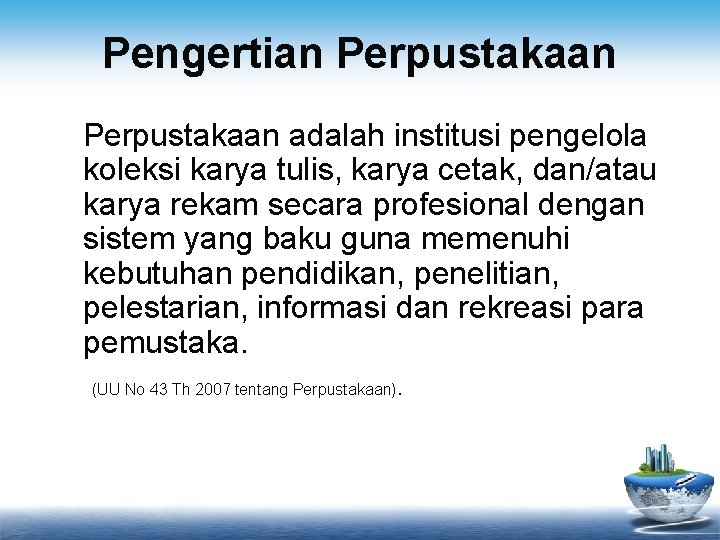 Pengertian Perpustakaan

Perpustakaan adalah institusi pengelola koleksi karya tulis, karya cetak, dan/atau karya rekam secara profesional dengan sistem yang baku guna memenuhi kebutuhan pendidikan, penelitian, pelestarian, informasi dan rekreasi para pemustaka.

(UU No 43 Th 2007 tentang Perpustakaan).